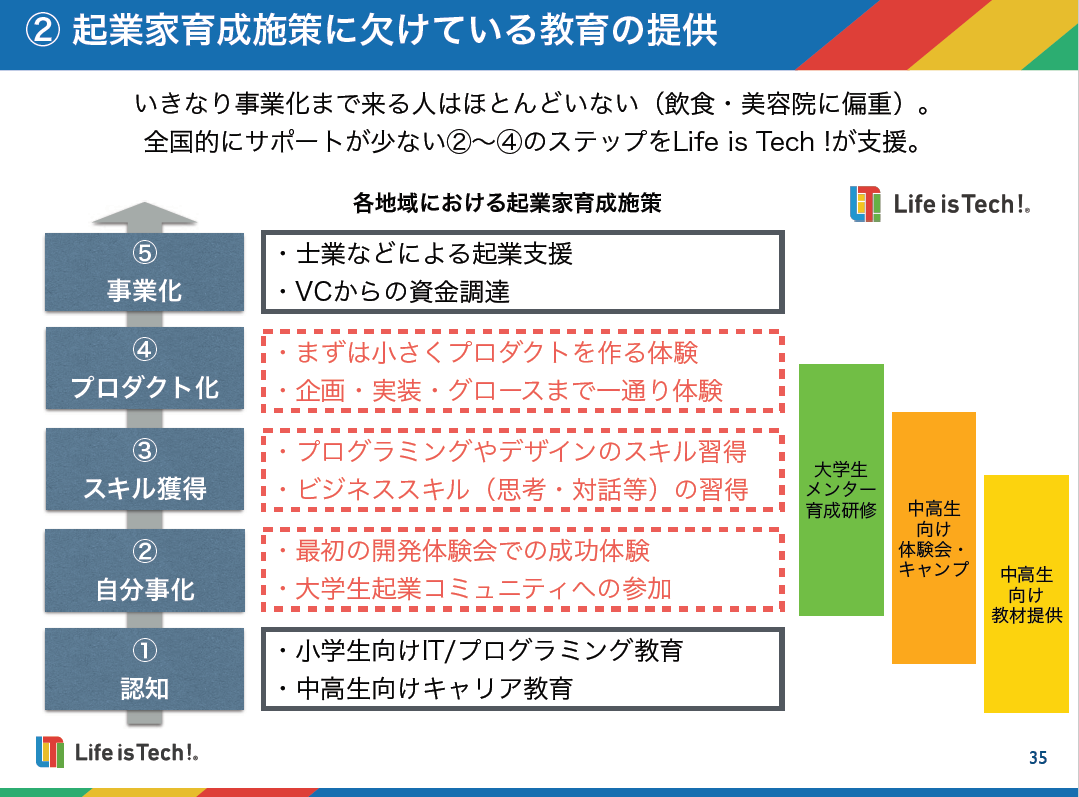 ② 起業家育成施策に欠けている教育の提供

いきなり事業化まで来る人はほとんどいない（飲食・美容院に偏重）。
全国的にサポートが少ない②〜④のステップをLife is Tech !が支援。

各地域における起業家育成施策

Life is Tech!

⑤
事業化

・士業などによる起業支援
・VCからの資金調達

④
プロダクト化

・まずは小さくプロダクトを作る体験
・企画・実装・グロースまで一通り体験

③
スキル獲得

・プログラミングやデザインのスキル習得
・ビジネススキル（思考・対話等）の習得

②
自分事化

・最初の開発体験会での成功体験
・大学生起業コミュニティへの参加

①
認知

・小学生向けIT/プログラミング教育
・中高生向けキャリア教育

大学生
メンター
育成研修

中高生
向け
体験会・
キャンプ

中高生
向け
教材提供

Life is Tech!

35